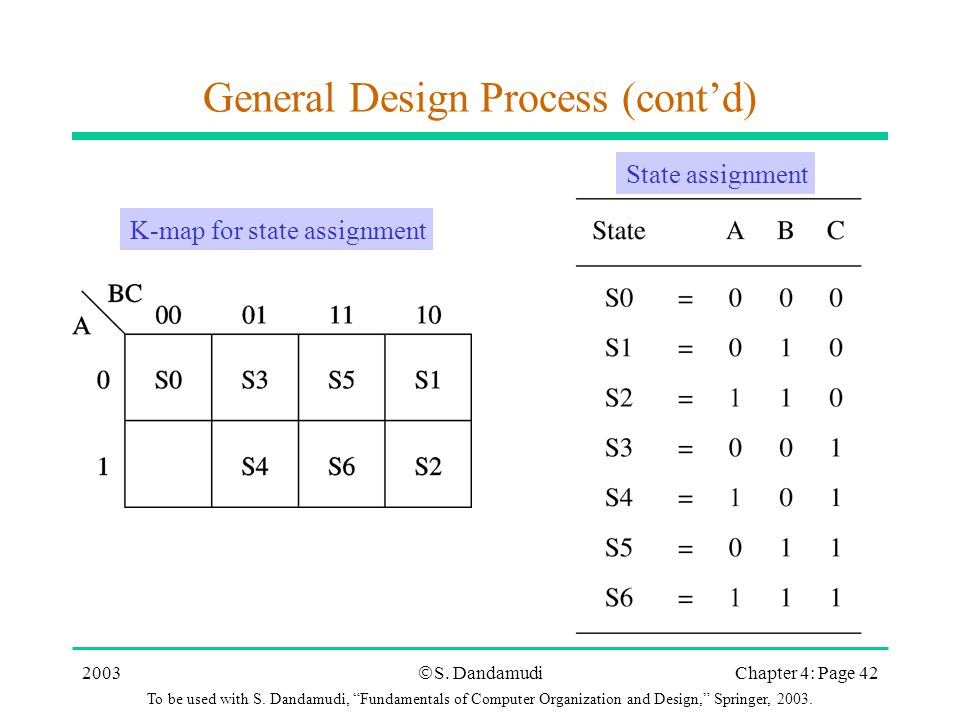 General Design Process (cont'd)

K-map for state assignment

| A \ BC | 00 | 01 | 11 | 10 |
|---|---|---|---|---|
| 0 | S0 | S3 | S5 | S1 |
| 1 | | S4 | S6 | S2 |

State assignment

| State | | A | B | C |
|---|---|---|---|---|
| S0 | = | 0 | 0 | 0 |
| S1 | = | 0 | 1 | 0 |
| S2 | = | 1 | 1 | 0 |
| S3 | = | 0 | 0 | 1 |
| S4 | = | 1 | 0 | 1 |
| S5 | = | 0 | 1 | 1 |
| S6 | = | 1 | 1 | 1 |

2003 ©S. Dandamudi Chapter 4: Page 42

To be used with S. Dandamudi, "Fundamentals of Computer Organization and Design," Springer, 2003.